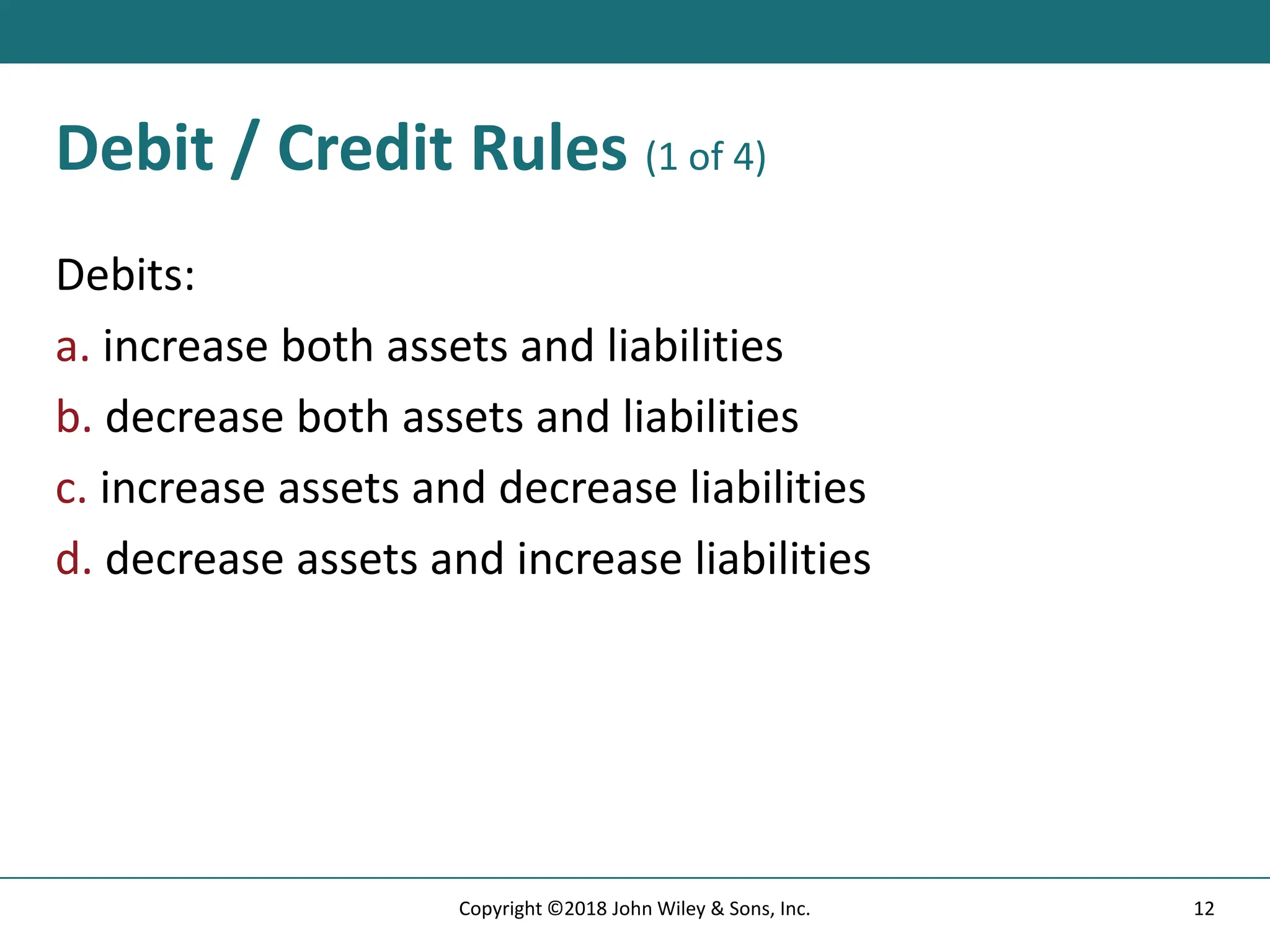 Debit / Credit Rules (1 of 4)

Debits:

a. increase both assets and liabilities

b. decrease both assets and liabilities

c. increase assets and decrease liabilities

d. decrease assets and increase liabilities

Copyright ©2018 John Wiley & Sons, Inc.

12